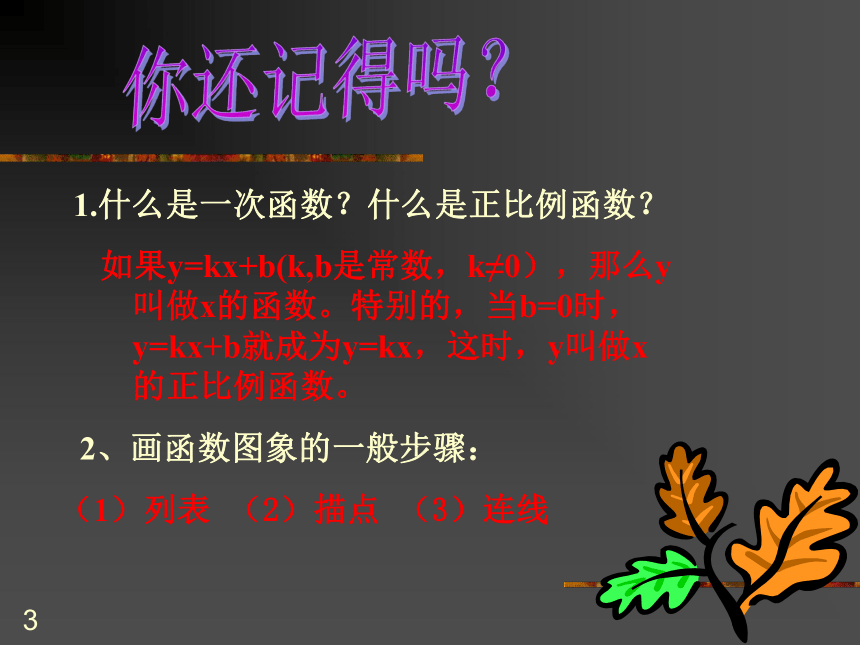 你还记得吗？

1.什么是一次函数？什么是正比例函数？

如果y=kx+b(k,b是常数，k≠0），那么y叫做x的函数。特别的，当b=0时，y=kx+b就成为y=kx，这时，y叫做x的正比例函数。

2、画函数图象的一般步骤：

（1）列表 （2）描点 （3）连线

3